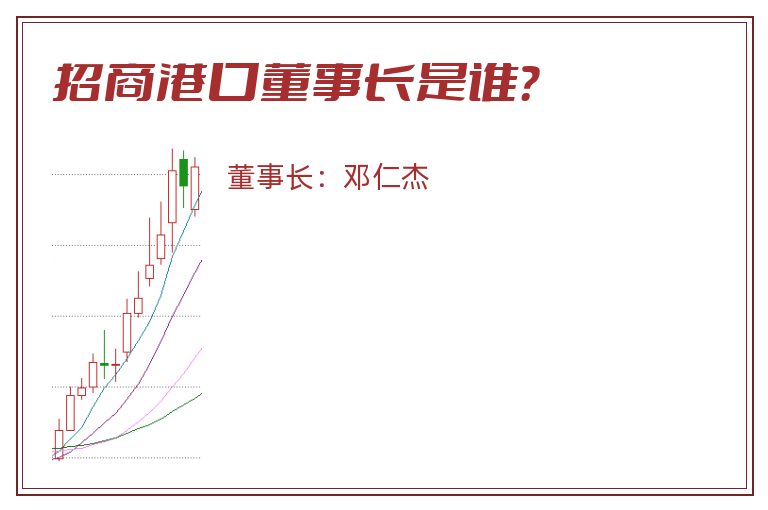 招商港口董事长是谁？

董事长：邓仁杰